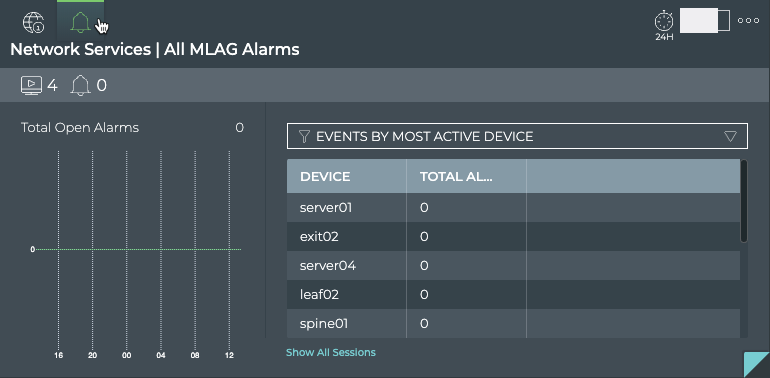 24H

Network Services | All MLAG Alarms

4 0

Total Open Alarms 0

0

16 20 00 04 08 12

EVENTS BY MOST ACTIVE DEVICE

| DEVICE | TOTAL AL... | |
|---|---|---|
| server01 | 0 | |
| exit02 | 0 | |
| server04 | 0 | |
| leaf02 | 0 | |
| spine01 | 0 | |

Show All Sessions